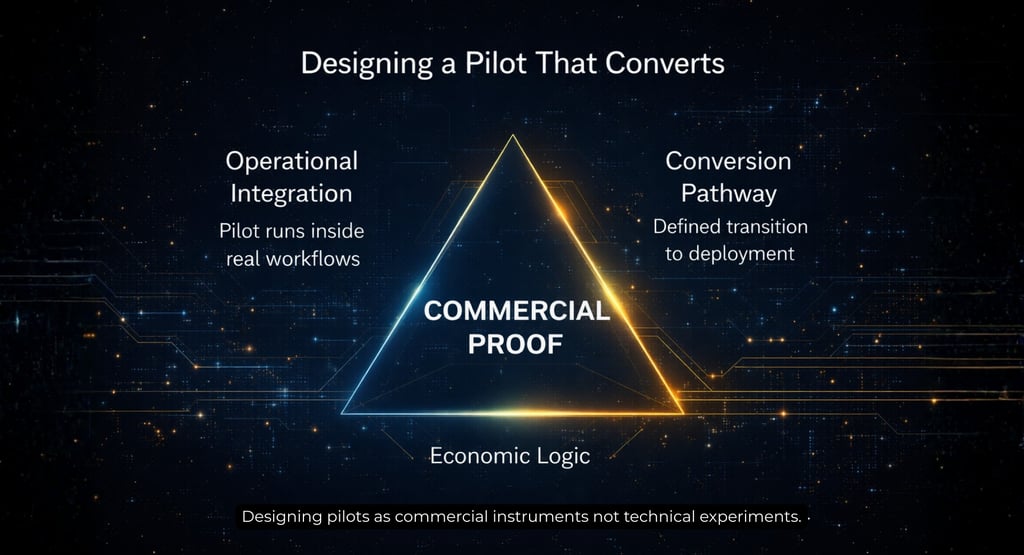 Designing a Pilot That Converts

Operational Integration
Pilot runs inside real workflows

Conversion Pathway
Defined transition to deployment

COMMERCIAL PROOF

Economic Logic

Designing pilots as commercial instruments not technical experiments.